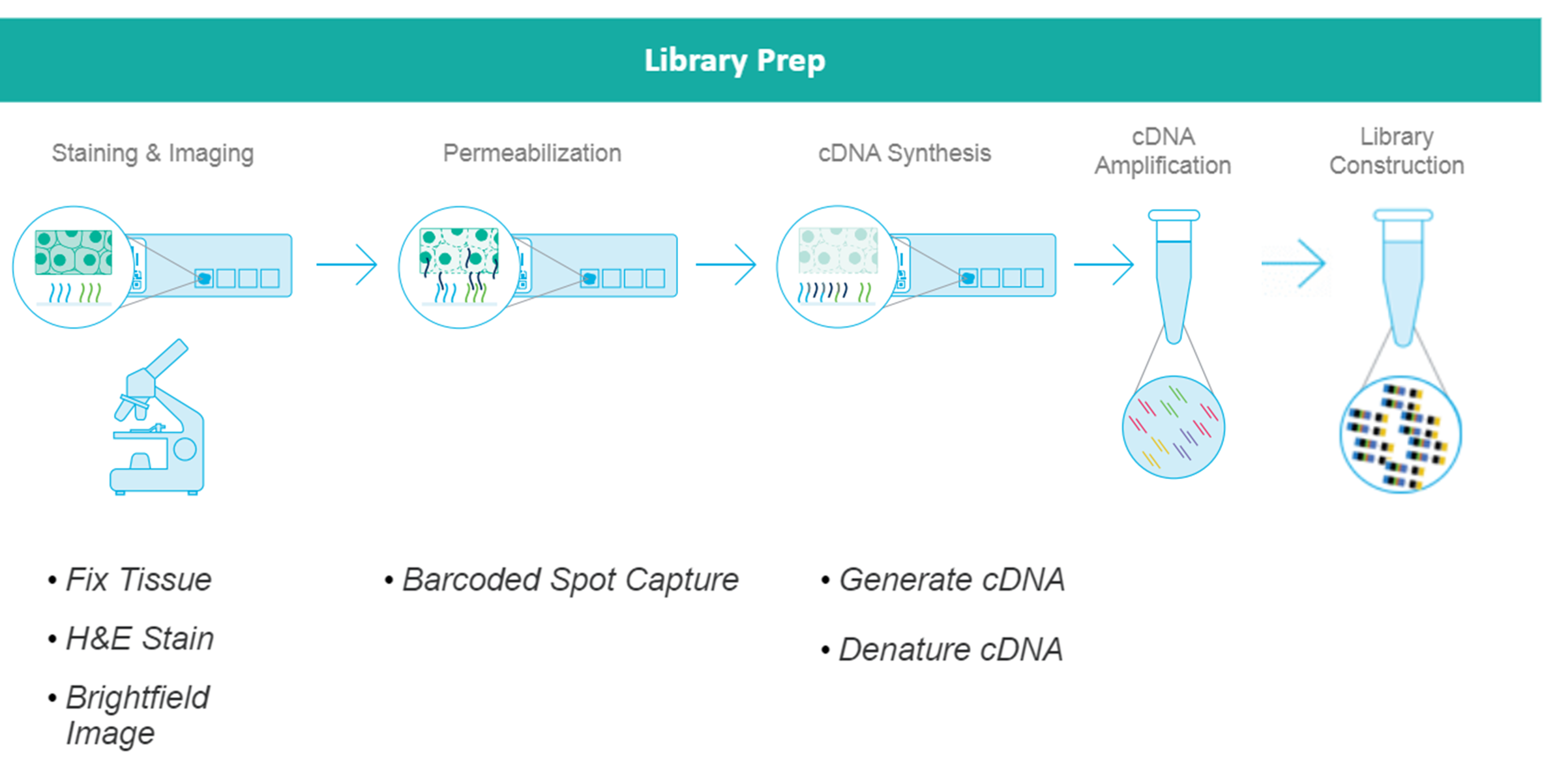 Library Prep

Staining & Imaging

Permeabilization

cDNA Synthesis

cDNA Amplification

Library Construction

• Fix Tissue

• H&E Stain

• Brightfield Image

• Barcoded Spot Capture

• Generate cDNA

• Denature cDNA